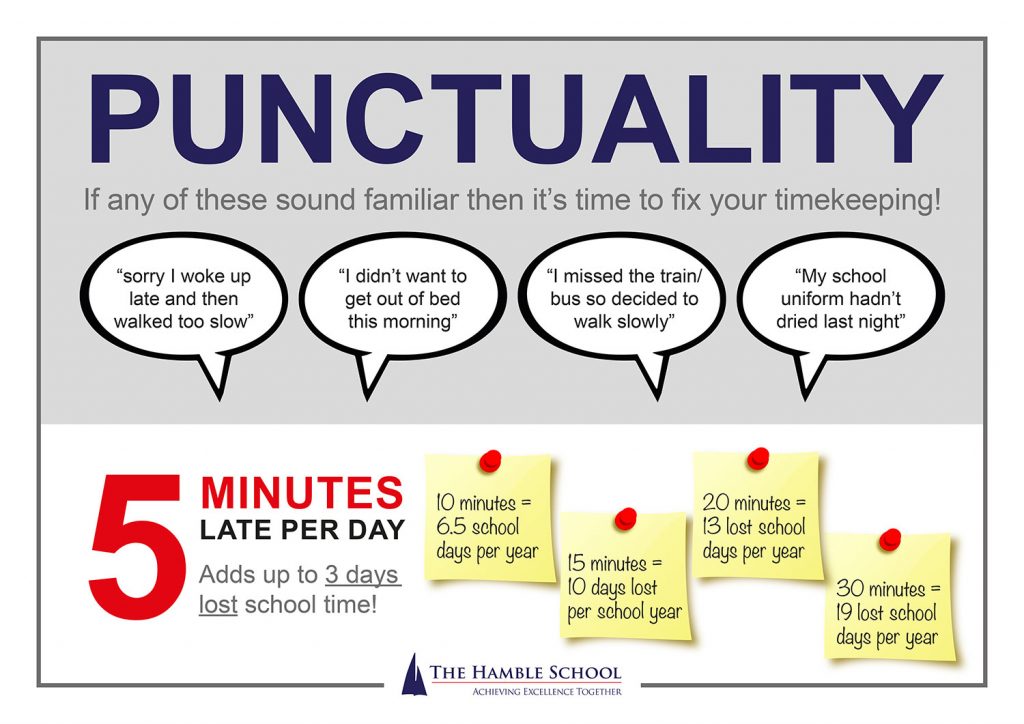 PUNCTUALITY

If any of these sound familiar then it's time to fix your timekeeping!

"sorry I woke up late and then walked too slow"

"I didn't want to get out of bed this morning"

"I missed the train/ bus so decided to walk slowly"

"My school uniform hadn't dried last night"

5 MINUTES LATE PER DAY

Adds up to 3 days lost school time!

10 minutes = 6.5 school days per year

15 minutes = 10 days lost per school year

20 minutes = 13 lost school days per year

30 minutes = 19 lost school days per year

THE HAMBLE SCHOOL
ACHIEVING EXCELLENCE TOGETHER